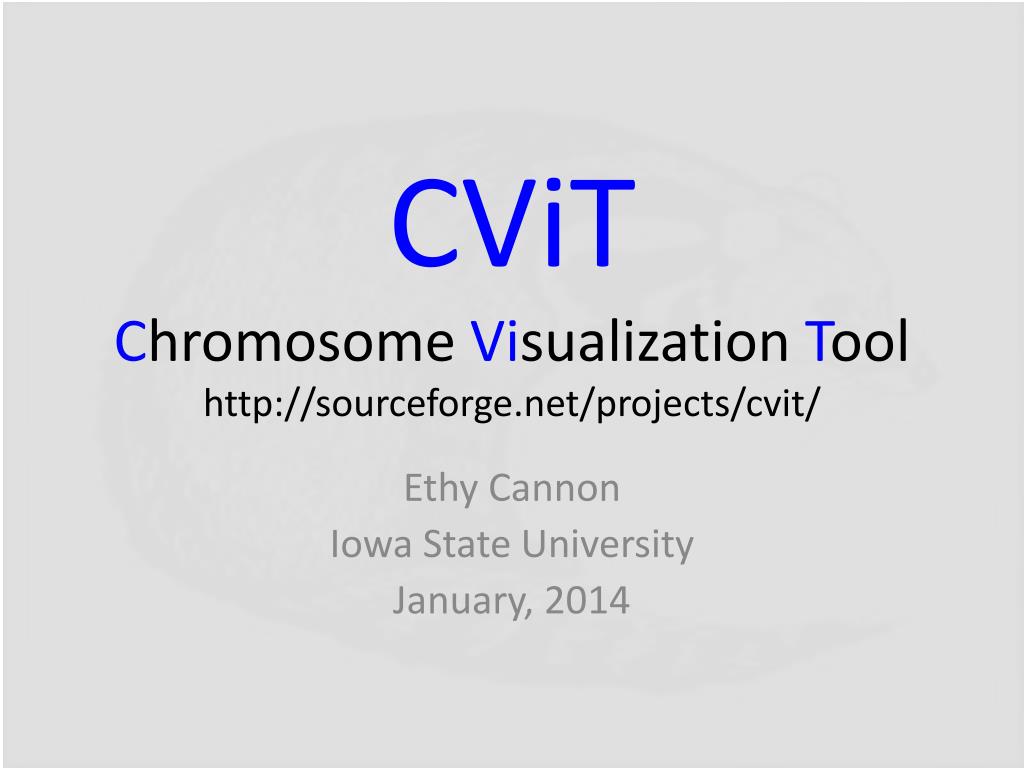 CViT
Chromosome Visualization Tool
http://sourceforge.net/projects/cvit/

Ethy Cannon
Iowa State University
January, 2014